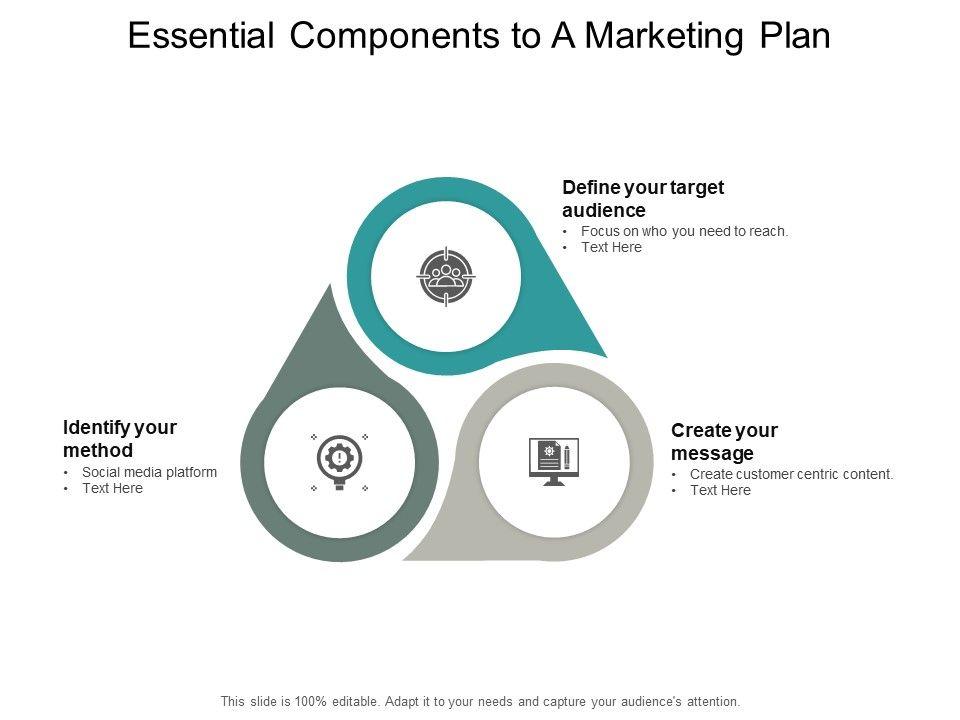 Essential Components to A Marketing Plan

Define your target audience
• Focus on who you need to reach.
• Text Here

Identify your method
• Social media platform
• Text Here

Create your message
• Create customer centric content.
• Text Here

This slide is 100% editable. Adapt it to your needs and capture your audience's attention.